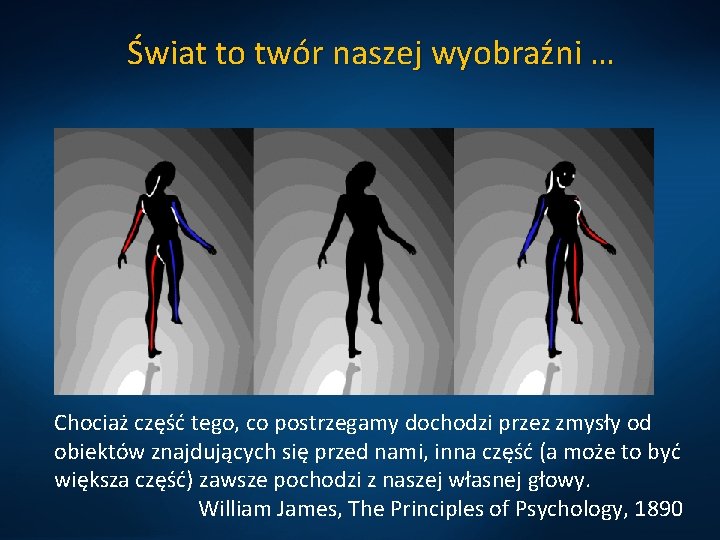 Świat to twór naszej wyobraźni …

Chociaż część tego, co postrzegamy dochodzi przez zmysły od obiektów znajdujących się przed nami, inna część (a może to być większa część) zawsze pochodzi z naszej własnej głowy.
William James, The Principles of Psychology, 1890